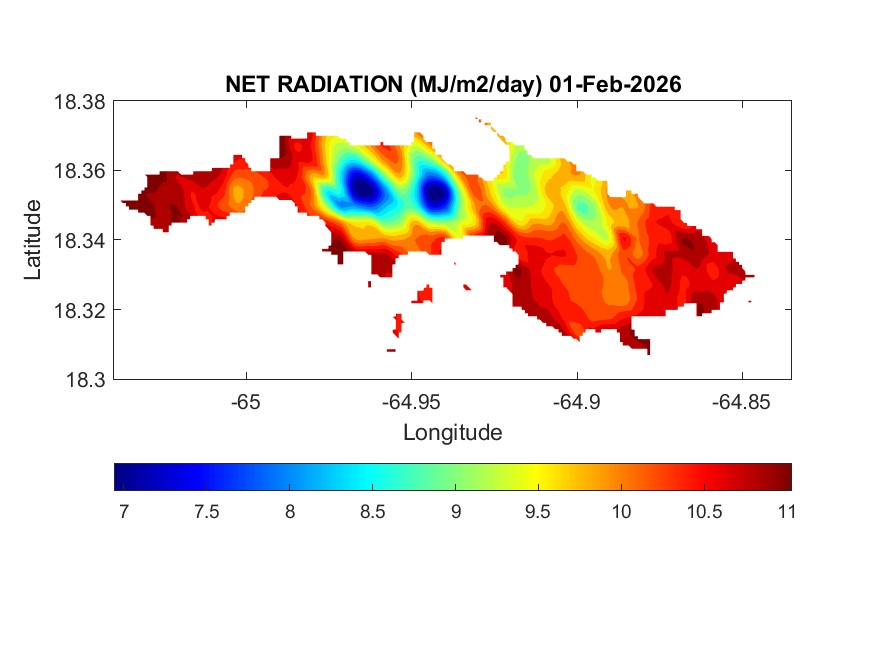 NET RADIATION (MJ/m2/day) 01-Feb-2026

18.38
18.36
18.34
18.32
18.3

Latitude

-65
-64.95
-64.9
-64.85

Longitude

7
7.5
8
8.5
9
9.5
10
10.5
11